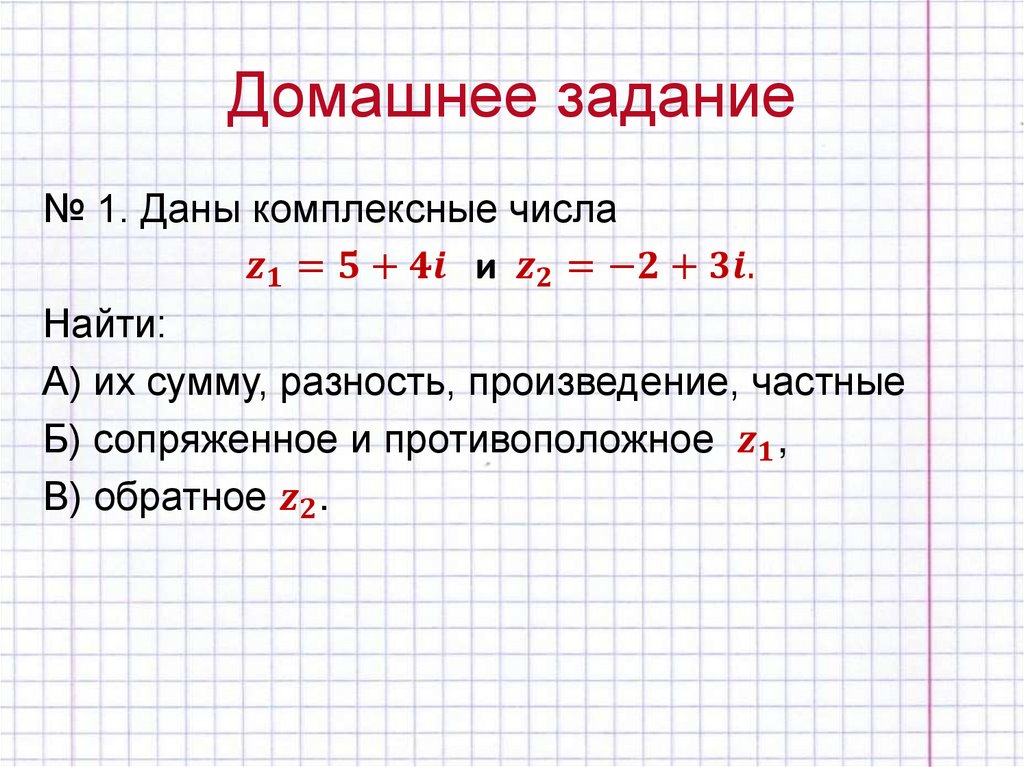 Домашнее задание

№ 1. Даны комплексные числа

$z_1 = 5 + 4i$ и $z_2 = -2 + 3i$.

Найти:

А) их сумму, разность, произведение, частные

Б) сопряженное и противоположное $z_1$,

В) обратное $z_2$.